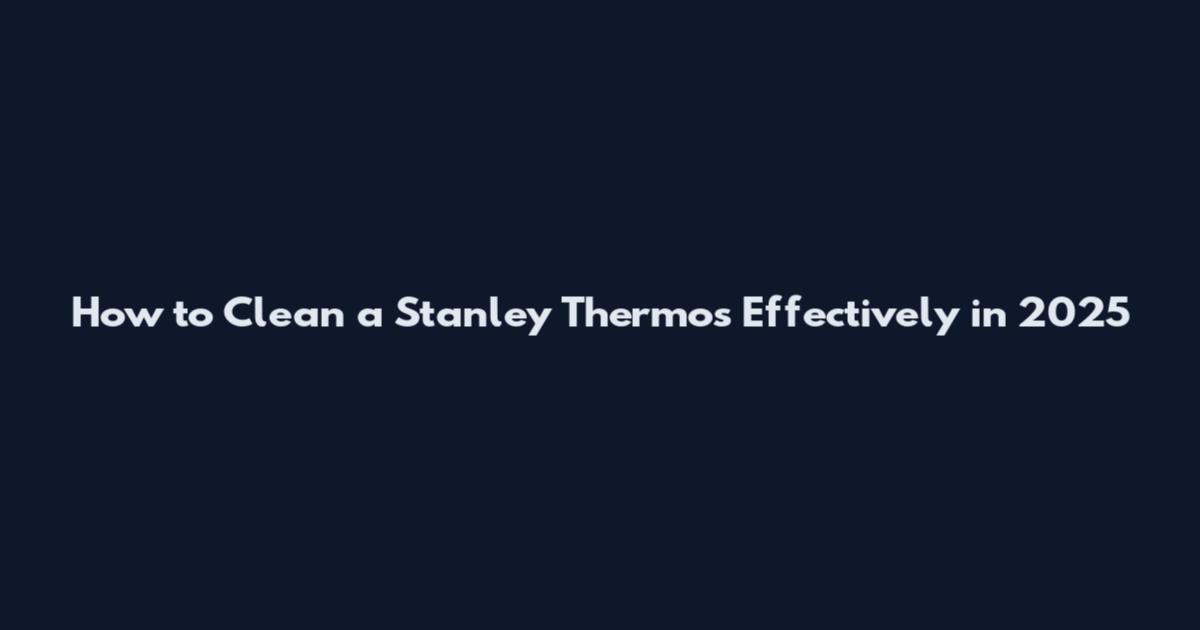 How to Clean a Stanley Thermos Effectively in 2025